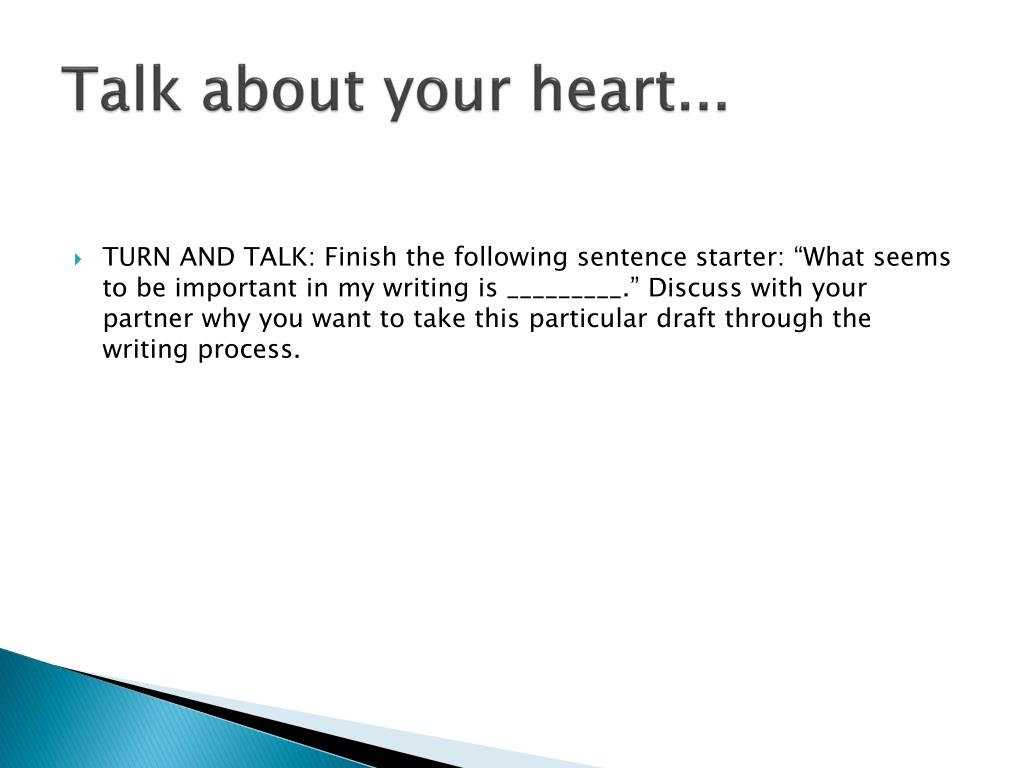 Talk about your heart...

TURN AND TALK: Finish the following sentence starter: “What seems to be important in my writing is _________.” Discuss with your partner why you want to take this particular draft through the writing process.